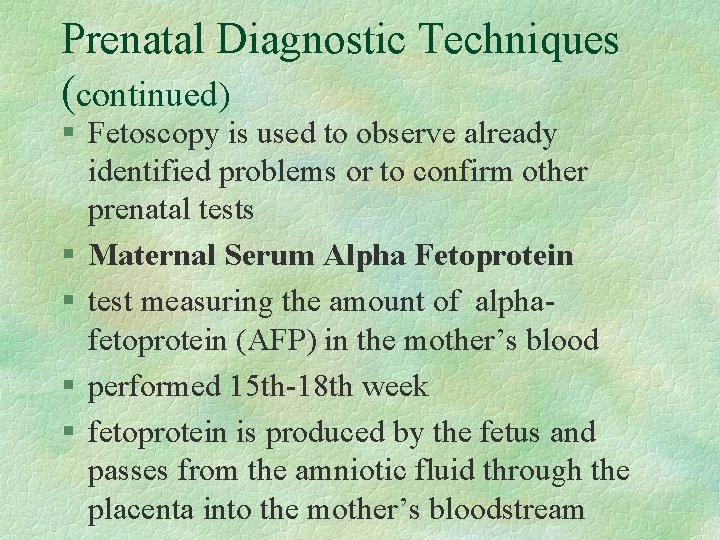 Prenatal Diagnostic Techniques (continued)

§ Fetoscopy is used to observe already identified problems or to confirm other prenatal tests

§ Maternal Serum Alpha Fetoprotein

§ test measuring the amount of alpha-fetoprotein (AFP) in the mother's blood

§ performed 15th-18th week

§ fetoprotein is produced by the fetus and passes from the amniotic fluid through the placenta into the mother's bloodstream